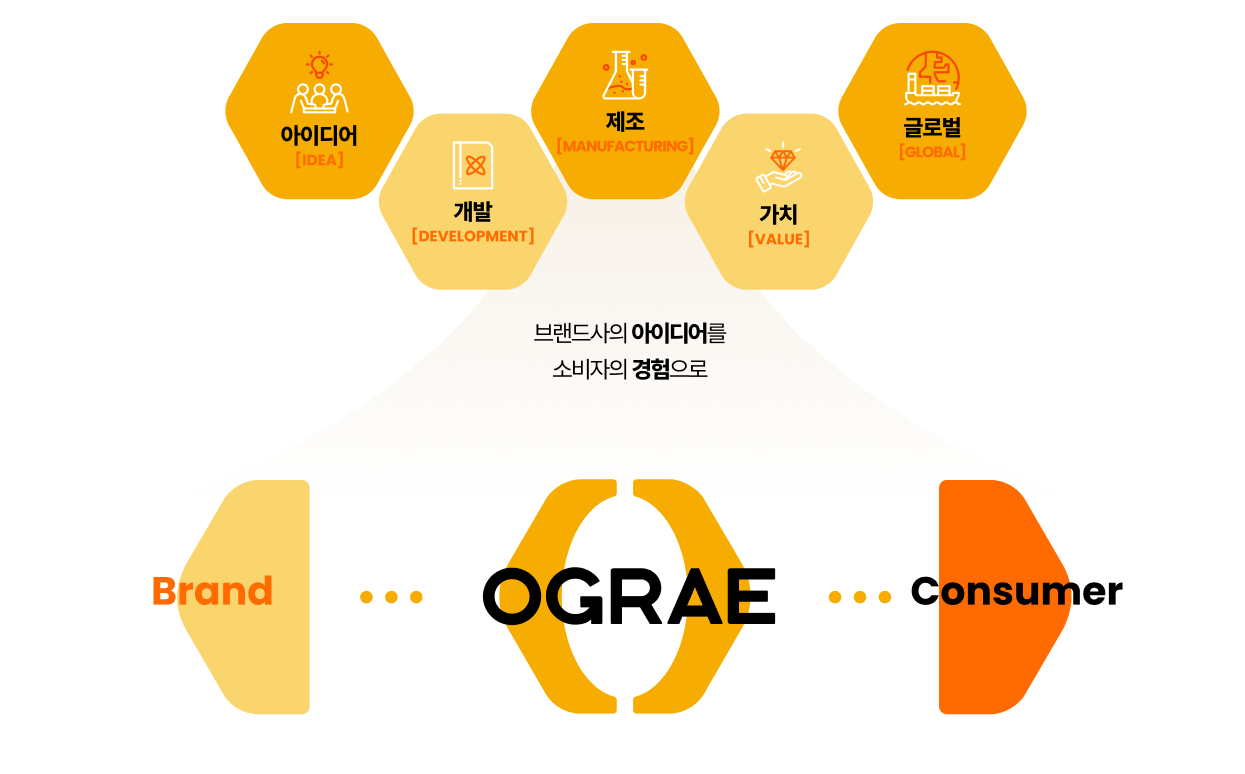 아이디어
[IDEA]

개발
[DEVELOPMENT]

제조
[MANUFACTURING]

가치
[VALUE]

글로벌
[GLOBAL]

브랜드사의 아이디어를
소비자의 경험으로

Brand

OGRAE

Consumer